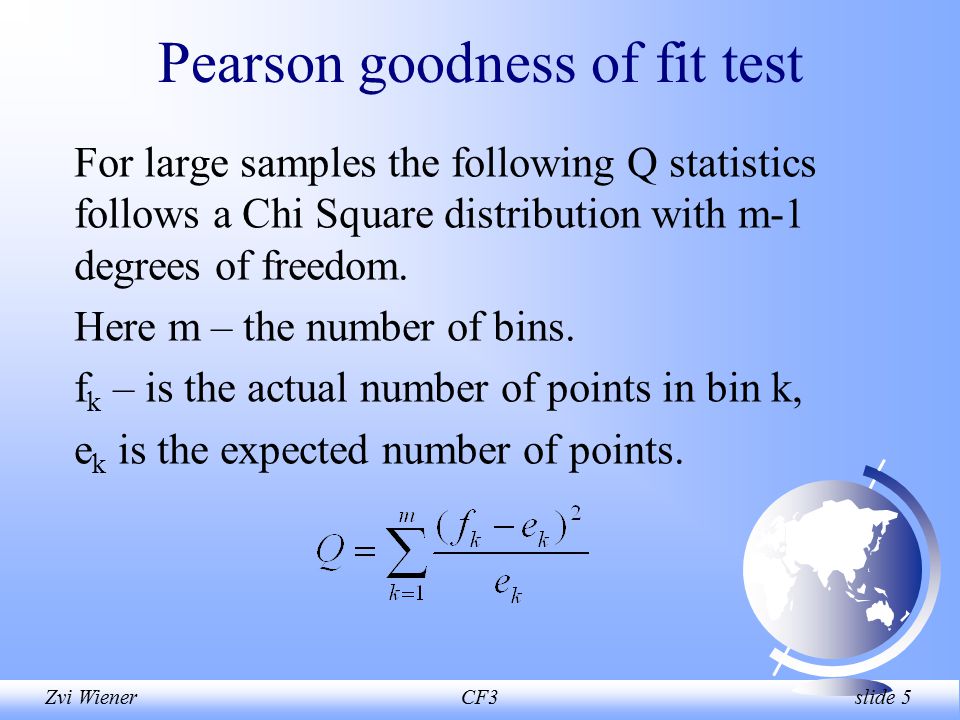 Pearson goodness of fit test

For large samples the following Q statistics follows a Chi Square distribution with m-1 degrees of freedom.

Here m – the number of bins.

$f_k$ – is the actual number of points in bin k,

$e_k$ is the expected number of points.

$Q = \sum_{k=1}^{m} \frac{(f_k - e_k)^2}{e_k}$

Zvi Wiener

CF3

slide 5